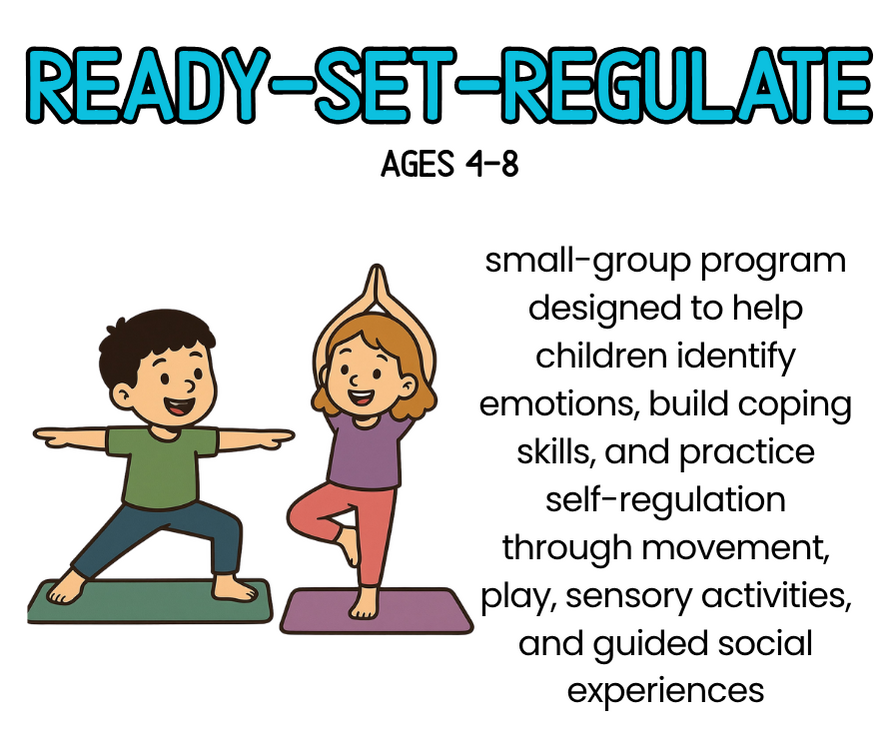 READY-SET-REGULATE

AGES 4-8

small-group program designed to help children identify emotions, build coping skills, and practice self-regulation through movement, play, sensory activities, and guided social experiences